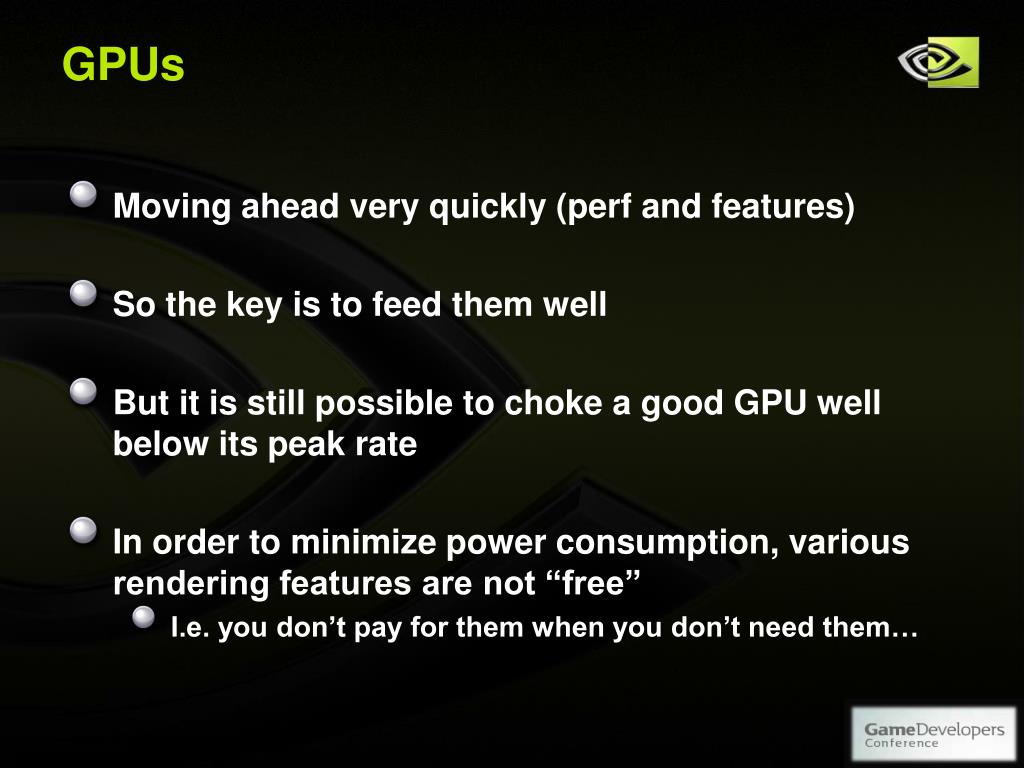 GPUs

Moving ahead very quickly (perf and features)

So the key is to feed them well

But it is still possible to choke a good GPU well below its peak rate

In order to minimize power consumption, various rendering features are not “free”

I.e. you don’t pay for them when you don’t need them…

GameDevelopers Conference